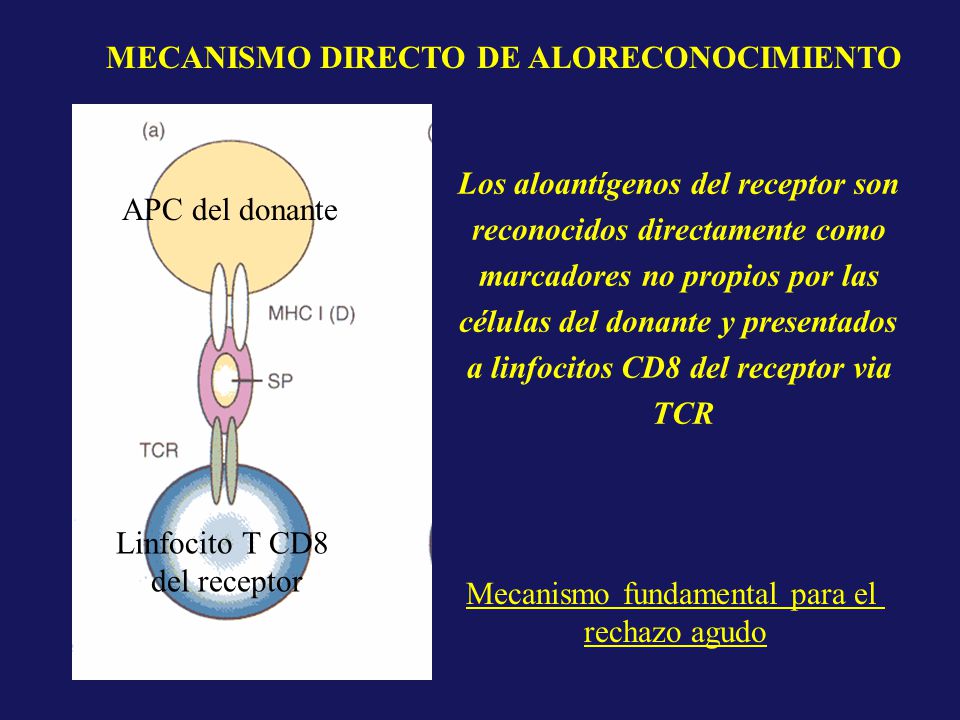 MECANISMO DIRECTO DE ALORECONOCIMIENTO

(a)

APC del donante

MHC I (D)

SP

TCR

Linfocito T CD8 del receptor

Los aloantígenos del receptor son reconocidos directamente como marcadores no propios por las células del donante y presentados a linfocitos CD8 del receptor via TCR

Mecanismo fundamental para el rechazo agudo